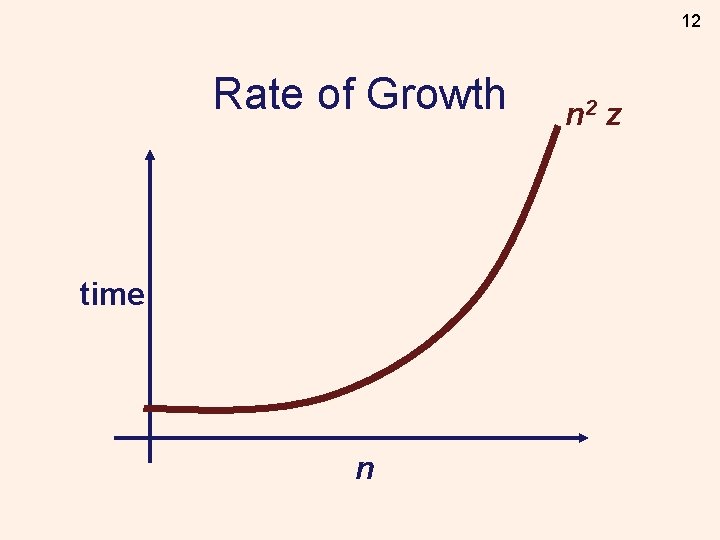 12

Rate of Growth

$n^2 z$

time

$n$